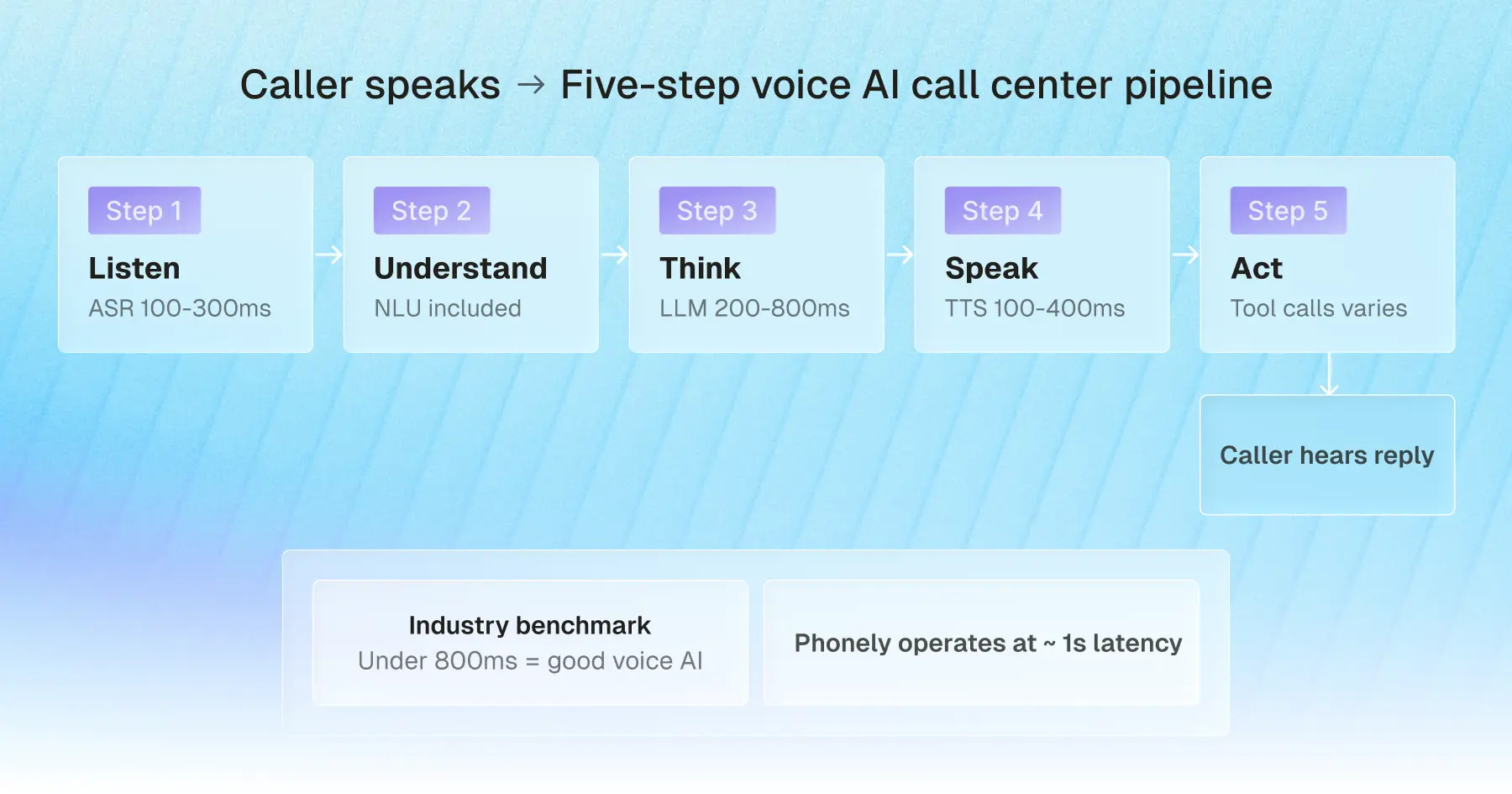 Caller speaks → Five-step voice AI call center pipeline

Step 1
Listen
ASR 100-300ms

Step 2
Understand
NLU included

Step 3
Think
LLM 200-800ms

Step 4
Speak
TTS 100-400ms

Step 5
Act
Tool calls varies

Caller hears reply

Industry benchmark
Under 800ms = good voice AI

Phonely operates at ~ 1s latency